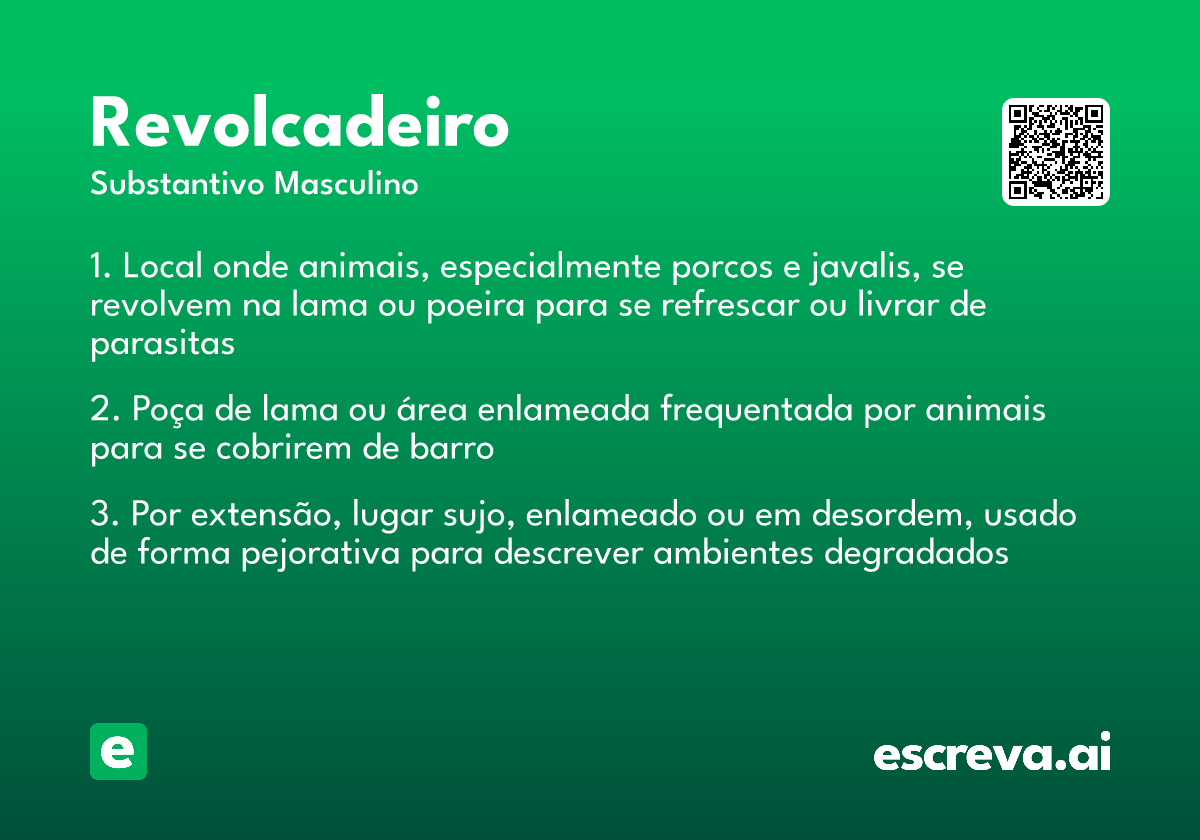 Revolcadeiro
Substantivo Masculino

1. Local onde animais, especialmente porcos e javalis, se revolvem na lama ou poeira para se refrescar ou livrar de parasitas

2. Poça de lama ou área enlameada frequentada por animais para se cobrirem de barro

3. Por extensão, lugar sujo, enlameado ou em desordem, usado de forma pejorativa para descrever ambientes degradados

e

escreva.ai